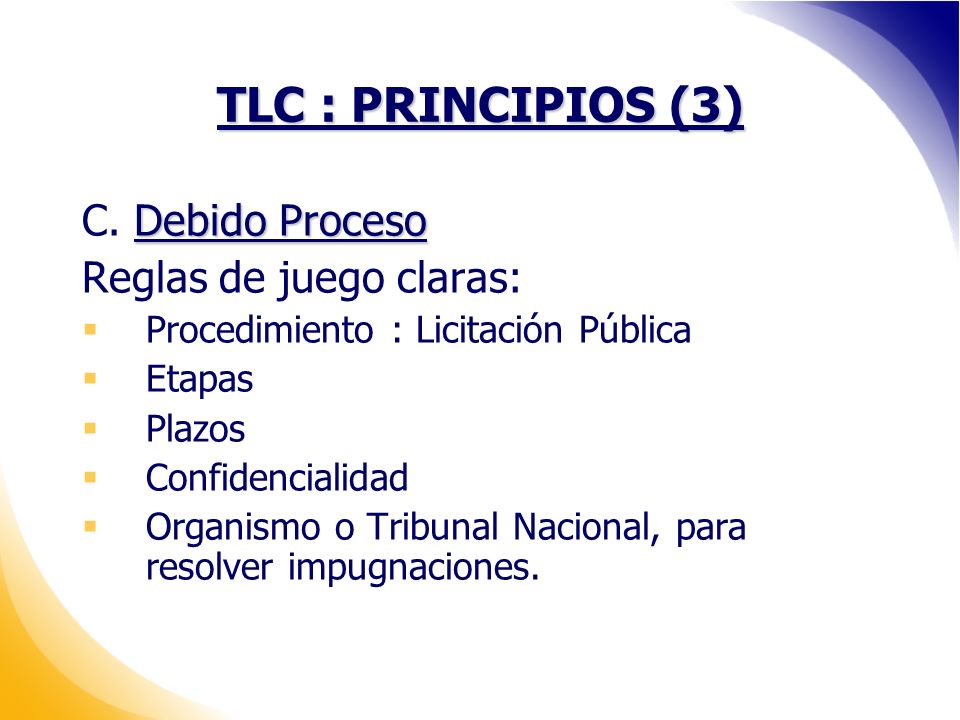 TLC : PRINCIPIOS (3)

C. Debido Proceso

Reglas de juego claras:

- Procedimiento : Licitación Pública
- Etapas
- Plazos
- Confidencialidad
- Organismo o Tribunal Nacional, para resolver impugnaciones.